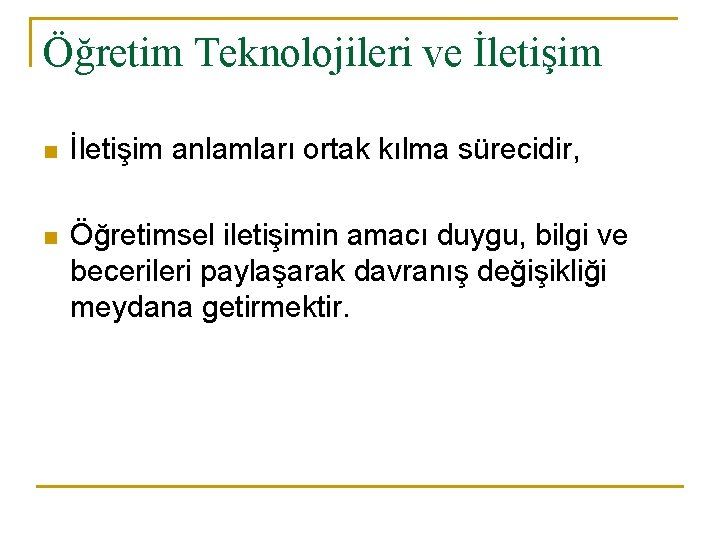 Öğretim Teknolojileri ve İletişim

İletişim anlamları ortak kılma sürecidir,

Öğretimsel iletişimin amacı duygu, bilgi ve becerileri paylaşarak davranış değişikliği meydana getirmektir.